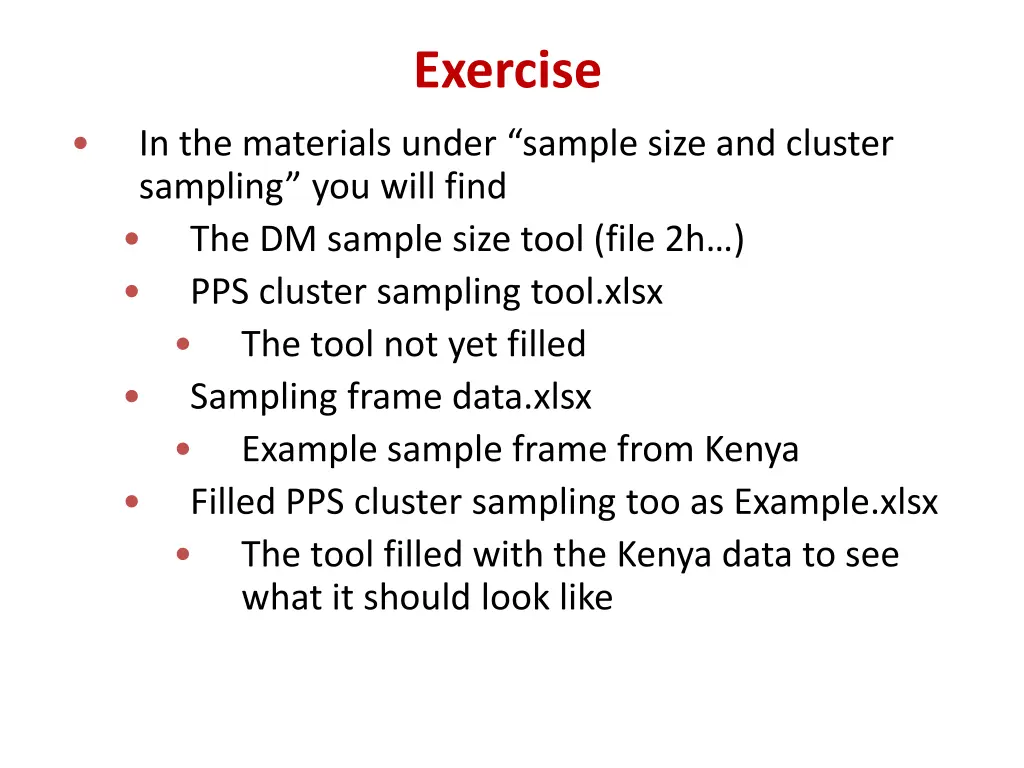 Exercise

• In the materials under “sample size and cluster sampling” you will find
  • The DM sample size tool (file 2h…)
  • PPS cluster sampling tool.xlsx
    • The tool not yet filled
  • Sampling frame data.xlsx
    • Example sample frame from Kenya
  • Filled PPS cluster sampling too as Example.xlsx
    • The tool filled with the Kenya data to see what it should look like